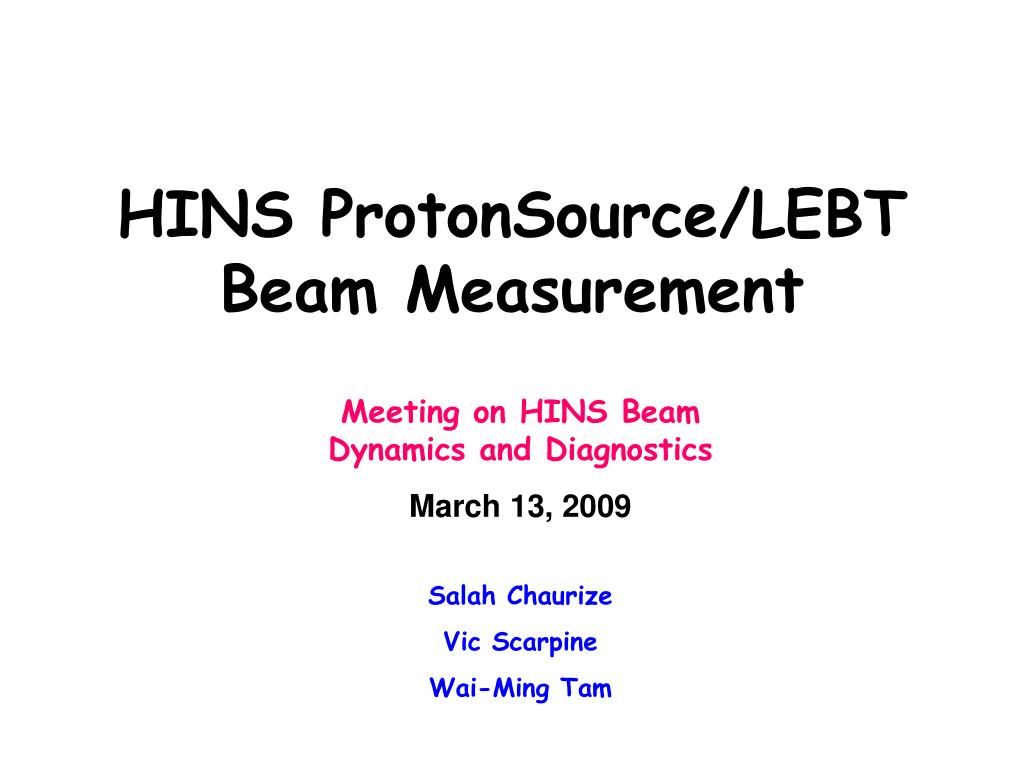 HINS ProtonSource/LEBT Beam Measurement

Meeting on HINS Beam Dynamics and Diagnostics

March 13, 2009

Salah Chaurize

Vic Scarpine

Wai-Ming Tam